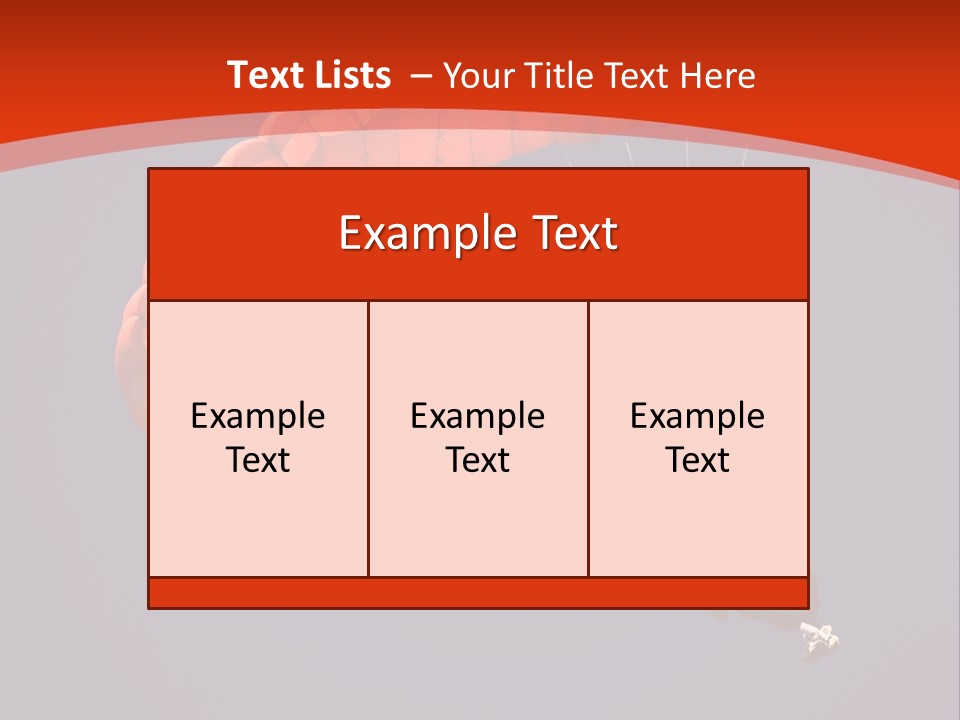 Text Lists – Your Title Text Here

Example Text

Example Text

Example Text

Example Text